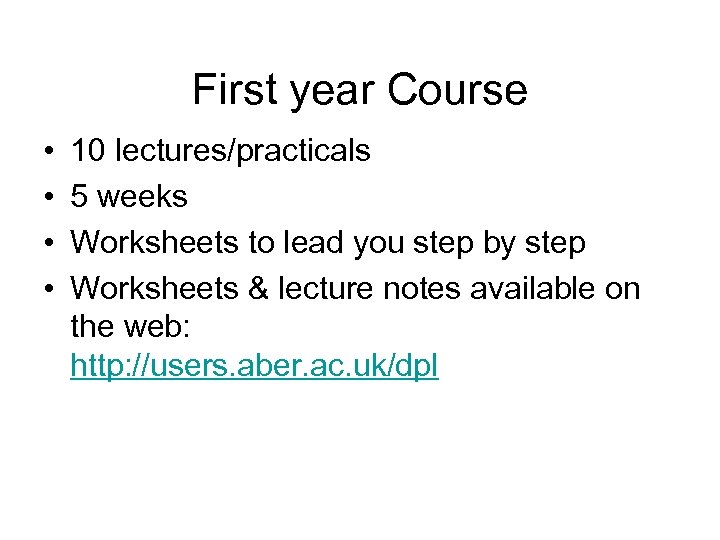 First year Course

• 10 lectures/practicals
• 5 weeks
• Worksheets to lead you step by step
• Worksheets & lecture notes available on the web: http://users.aber.ac.uk/dpl